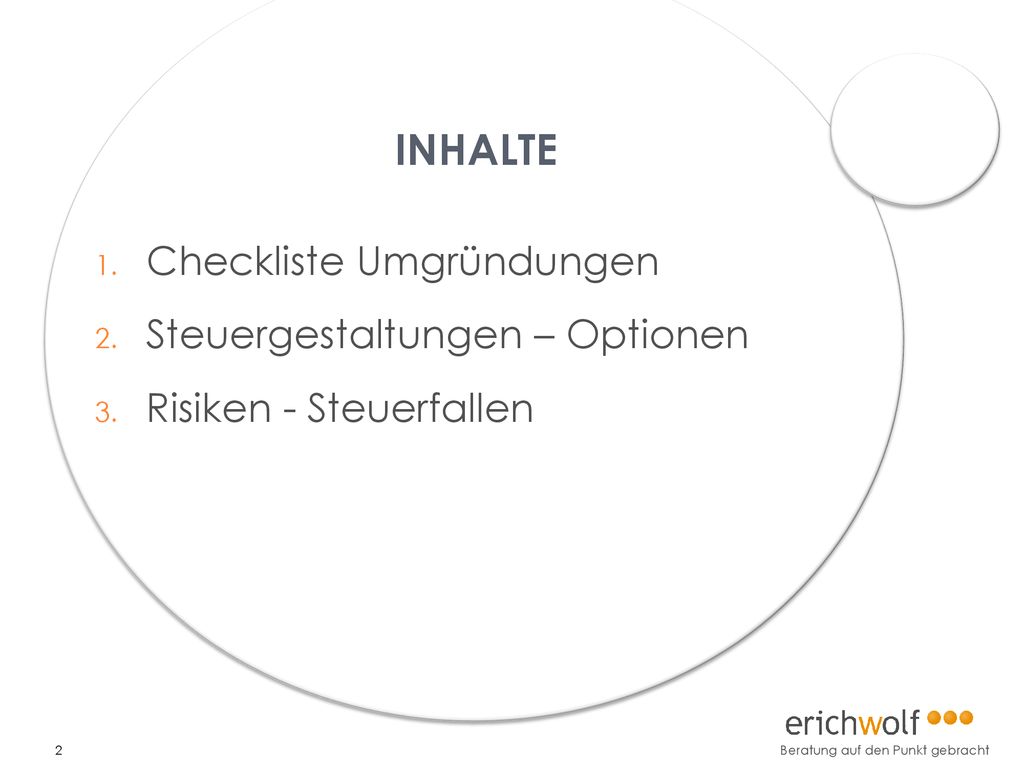 INHALTE

1. Checkliste Umgründungen
2. Steuergestaltungen – Optionen
3. Risiken - Steuerfallen

2

erichwolf
Beratung auf den Punkt gebracht